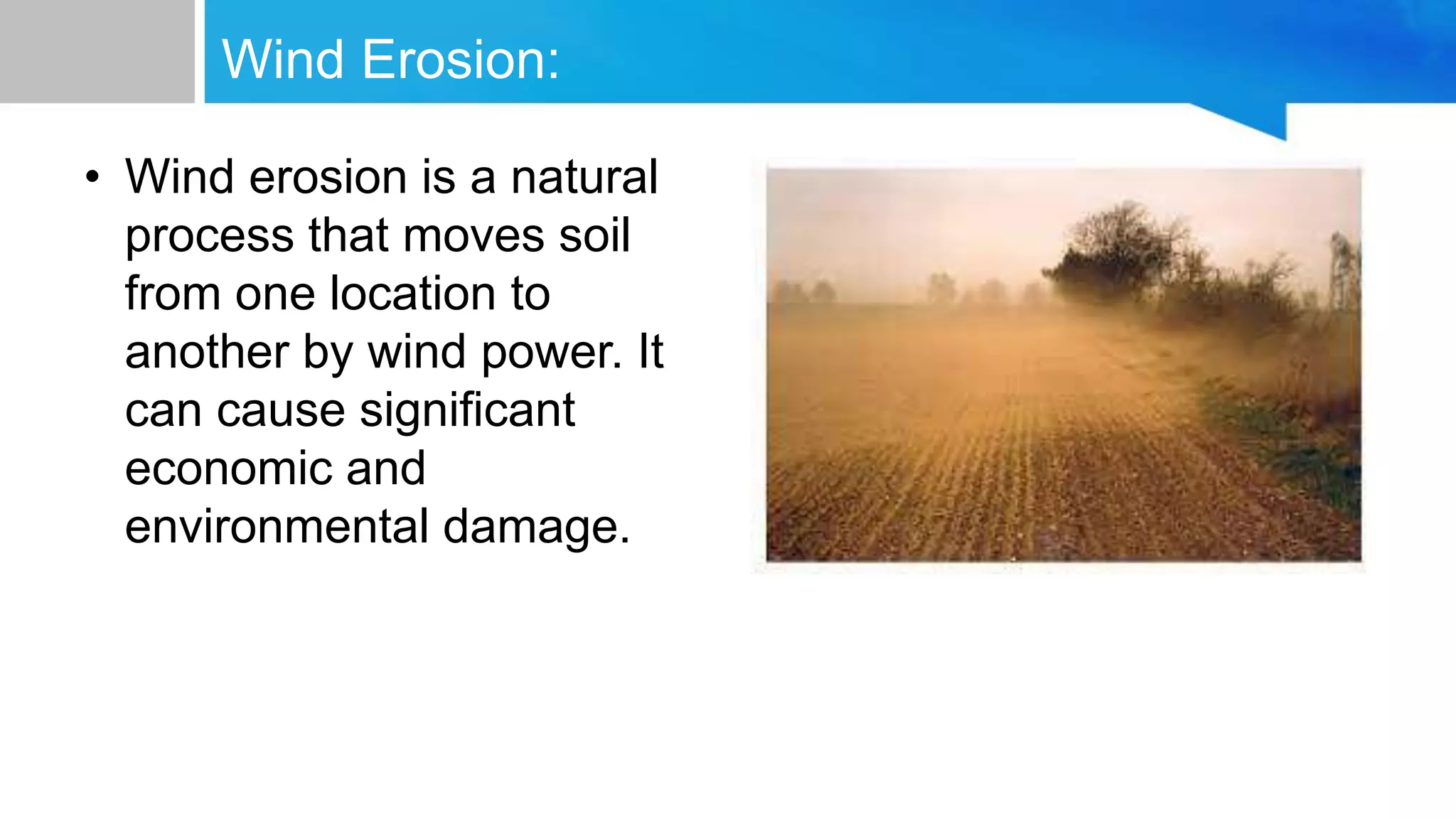 Wind Erosion:

• Wind erosion is a natural process that moves soil from one location to another by wind power. It can cause significant economic and environmental damage.